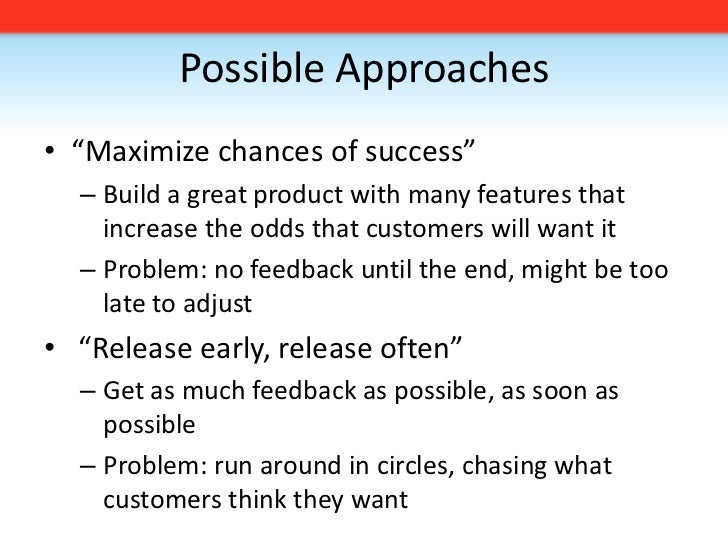 Possible Approaches

• “Maximize chances of success”
  – Build a great product with many features that increase the odds that customers will want it
  – Problem: no feedback until the end, might be too late to adjust

• “Release early, release often”
  – Get as much feedback as possible, as soon as possible
  – Problem: run around in circles, chasing what customers think they want